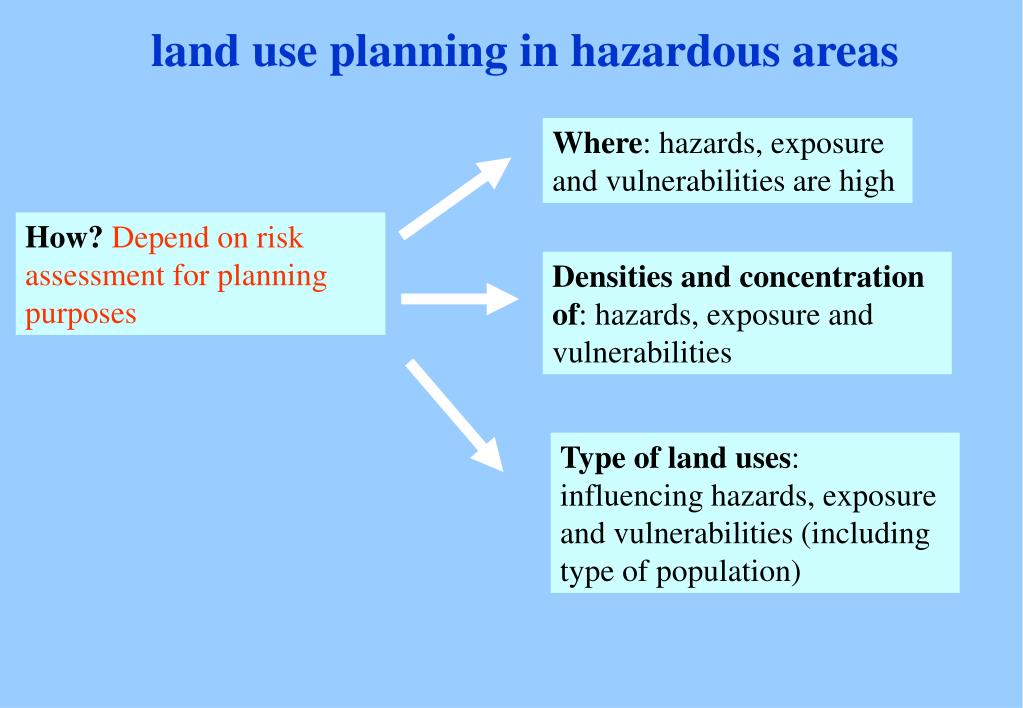 land use planning in hazardous areas

How? Depend on risk assessment for planning purposes

Where: hazards, exposure and vulnerabilities are high

Densities and concentration of: hazards, exposure and vulnerabilities

Type of land uses: influencing hazards, exposure and vulnerabilities (including type of population)